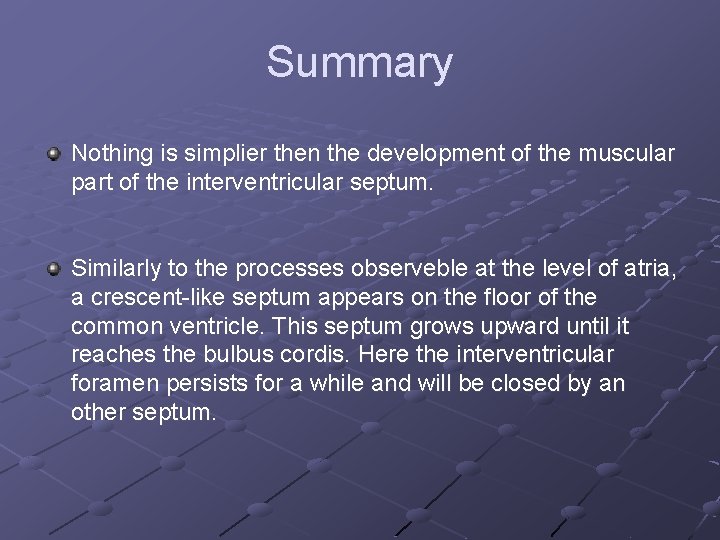 Summary

Nothing is simplier then the development of the muscular part of the interventricular septum.

Similarly to the processes observeble at the level of atria, a crescent-like septum appears on the floor of the common ventricle. This septum grows upward until it reaches the bulbus cordis. Here the interventricular foramen persists for a while and will be closed by an other septum.